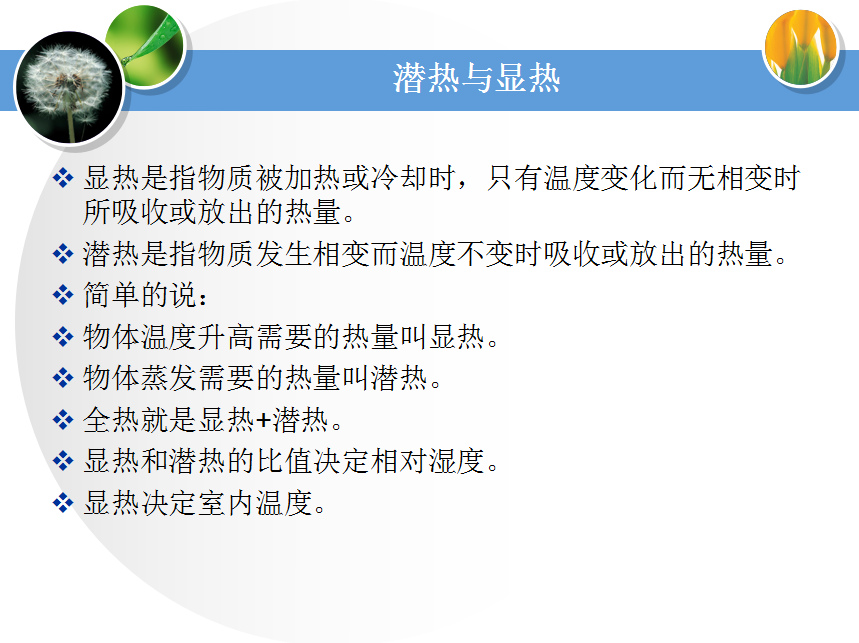 潜热与显热

❖ 显热是指物质被加热或冷却时，只有温度变化而无相变时所吸收或放出的热量。

❖ 潜热是指物质发生相变而温度不变时吸收或放出的热量。

❖ 简单的说：

❖ 物体温度升高需要的热量叫显热。

❖ 物体蒸发需要的热量叫潜热。

❖ 全热就是显热+潜热。

❖ 显热和潜热的比值决定相对湿度。

❖ 显热决定室内温度。